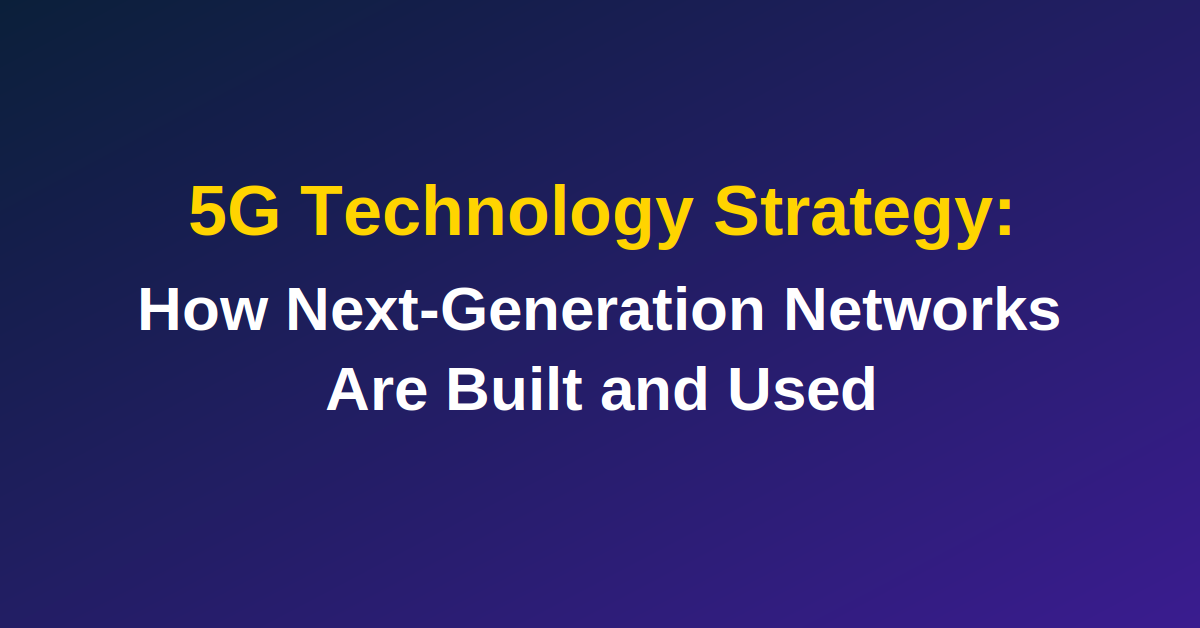 5G Technology Strategy:

How Next-Generation Networks Are Built and Used